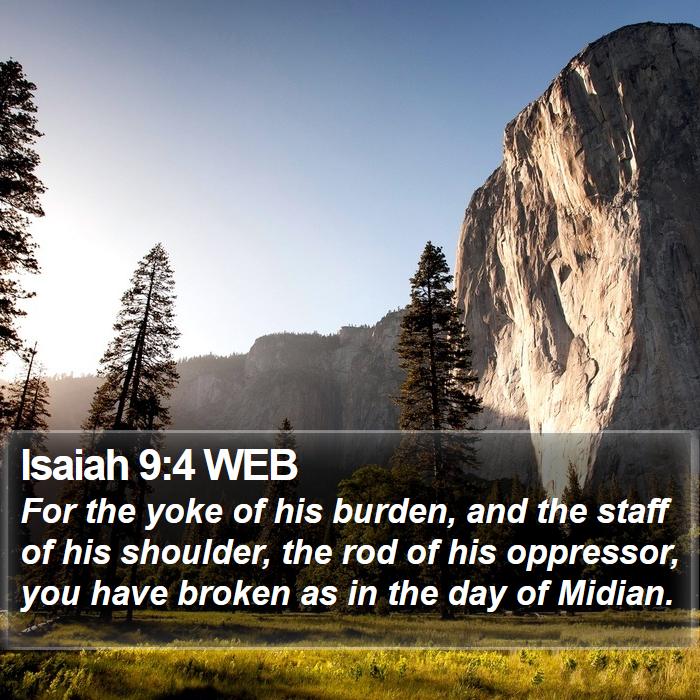 Isaiah 9:4 WEB
For the yoke of his burden, and the staff of his shoulder, the rod of his oppressor, you have broken as in the day of Midian.